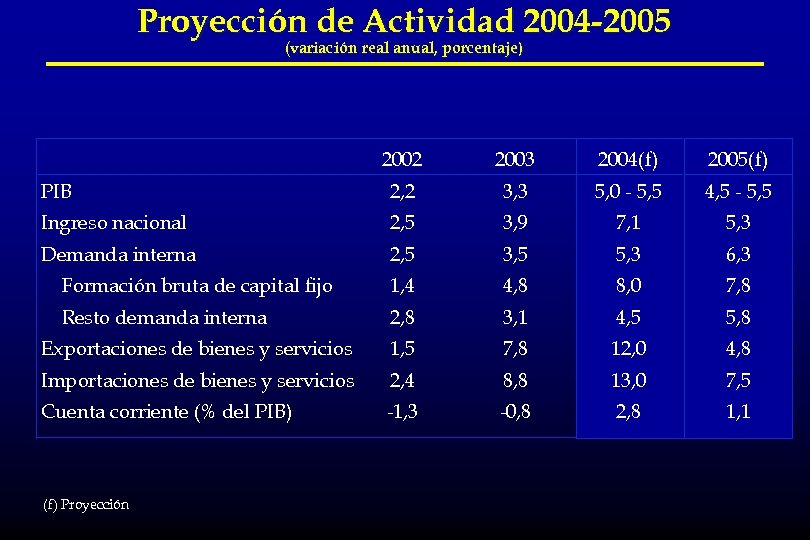 Proyección de Actividad 2004-2005
(variación real anual, porcentaje)

| | 2002 | 2003 | 2004(f) | 2005(f) |
|---|---|---|---|---|
| PIB | 2,2 | 3,3 | 5,0 - 5,5 | 4,5 - 5,5 |
| Ingreso nacional | 2,5 | 3,9 | 7,1 | 5,3 |
| Demanda interna | 2,5 | 3,5 | 5,3 | 6,3 |
| Formación bruta de capital fijo | 1,4 | 4,8 | 8,0 | 7,8 |
| Resto demanda interna | 2,8 | 3,1 | 4,5 | 5,8 |
| Exportaciones de bienes y servicios | 1,5 | 7,8 | 12,0 | 4,8 |
| Importaciones de bienes y servicios | 2,4 | 8,8 | 13,0 | 7,5 |
| Cuenta corriente (% del PIB) | -1,3 | -0,8 | 2,8 | 1,1 |

(f) Proyección